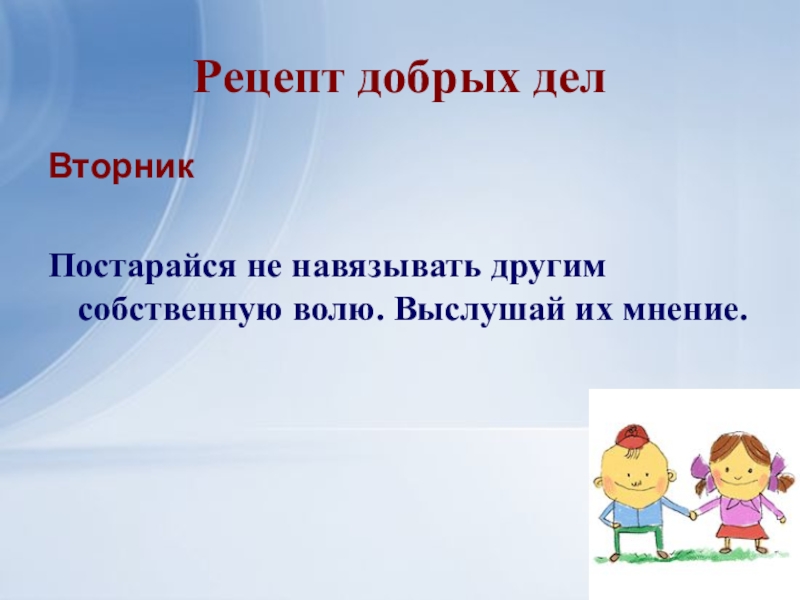 Рецепт добрых дел

Вторник

Постарайся не навязывать другим собственную волю. Выслушай их мнение.